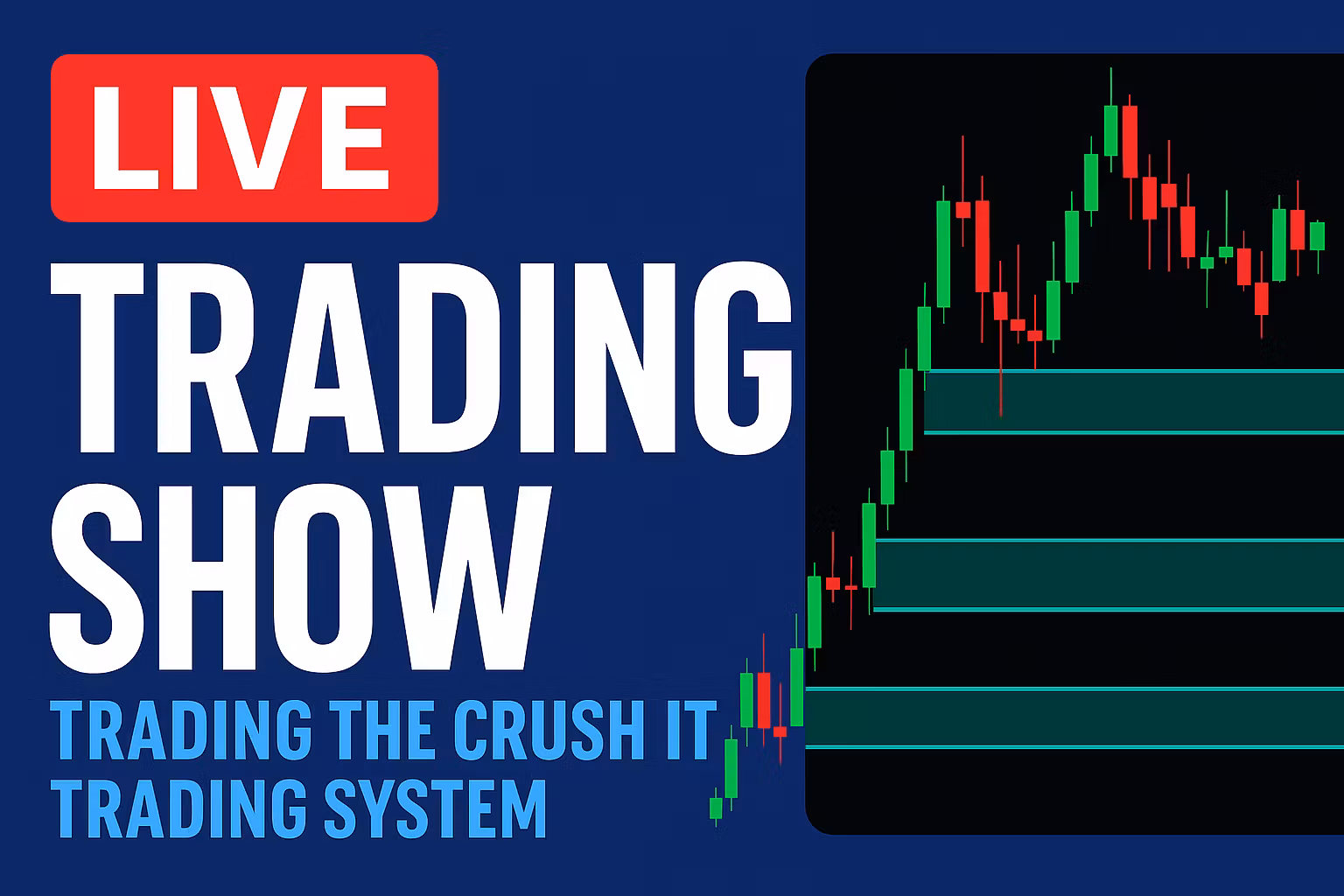 LIVE

TRADING SHOW

TRADING THE CRUSH IT TRADING SYSTEM